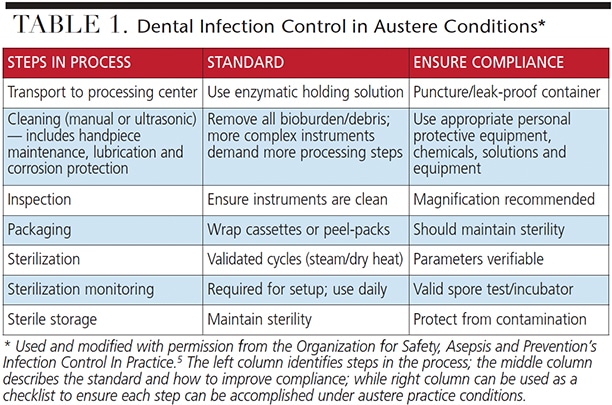 TABLE 1. Dental Infection Control in Austere Conditions*

| STEPS IN PROCESS | STANDARD | ENSURE COMPLIANCE |
|---|---|---|
| Transport to processing center | Use enzymatic holding solution | Puncture/leak-proof container |
| Cleaning (manual or ultrasonic) — includes handpiece maintenance, lubrication and corrosion protection | Remove all bioburden/debris; more complex instruments demand more processing steps | Use appropriate personal protective equipment, chemicals, solutions and equipment |
| Inspection | Ensure instruments are clean | Magnification recommended |
| Packaging | Wrap cassettes or peel-packs | Should maintain sterility |
| Sterilization | Validated cycles (steam/dry heat) | Parameters verifiable |
| Sterilization monitoring | Required for setup; use daily | Valid spore test/incubator |
| Sterile storage | Maintain sterility | Protect from contamination |

* Used and modified with permission from the Organization for Safety, Asepsis and Prevention's Infection Control In Practice.$^5$ The left column identifies steps in the process; the middle column describes the standard and how to improve compliance; while right column can be used as a checklist to ensure each step can be accomplished under austere practice conditions.